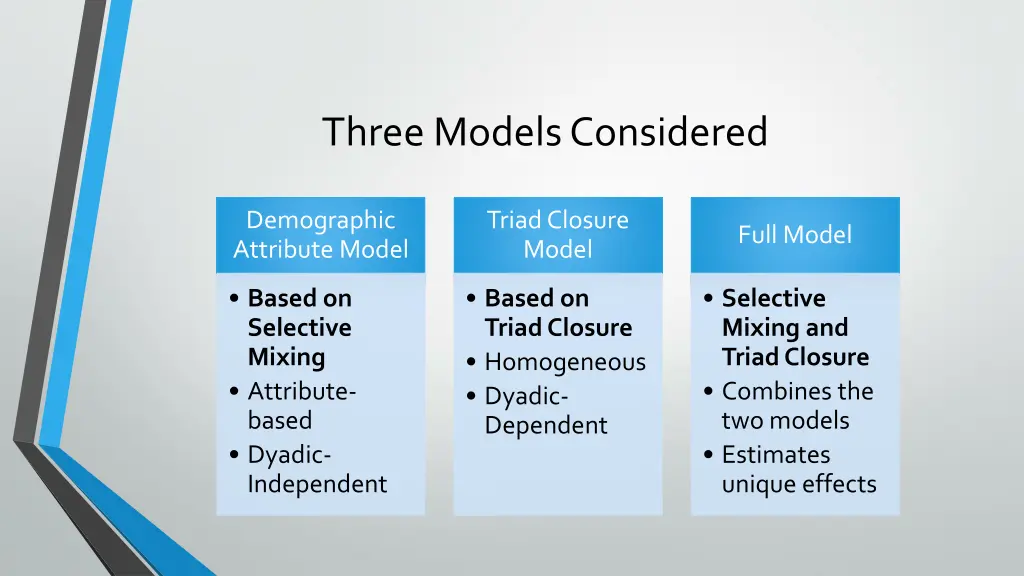 Three Models Considered

Demographic Attribute Model

• Based on Selective Mixing
• Attribute-based
• Dyadic-Independent

Triad Closure Model

• Based on Triad Closure
• Homogeneous
• Dyadic-Dependent

Full Model

• Selective Mixing and Triad Closure
• Combines the two models
• Estimates unique effects